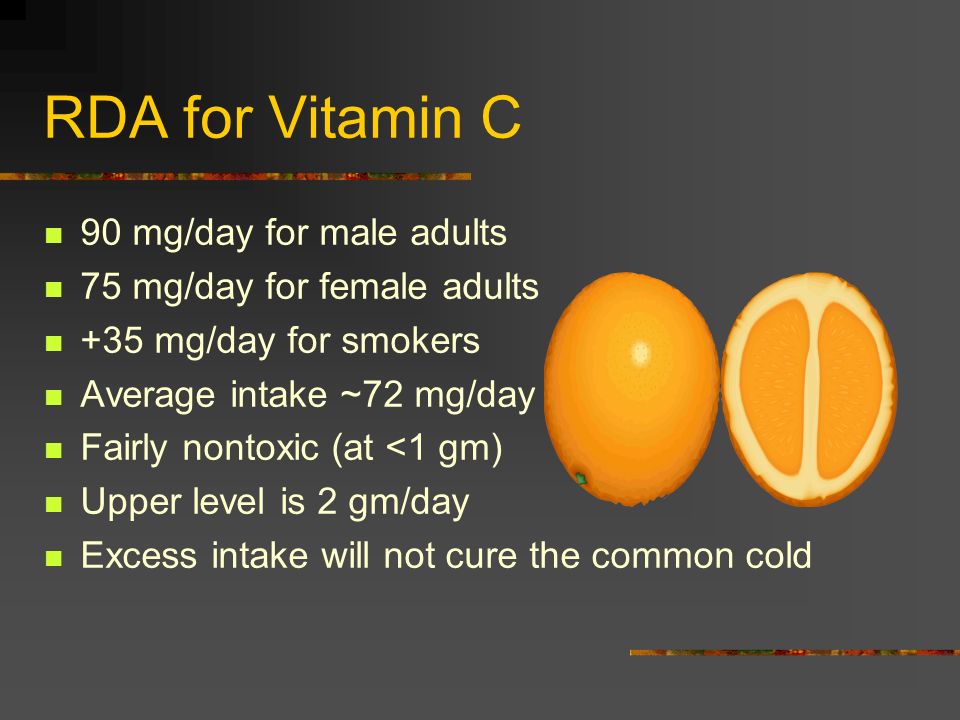 RDA for Vitamin C

- 90 mg/day for male adults
- 75 mg/day for female adults
- +35 mg/day for smokers
- Average intake ~72 mg/day
- Fairly nontoxic (at <1 gm)
- Upper level is 2 gm/day
- Excess intake will not cure the common cold